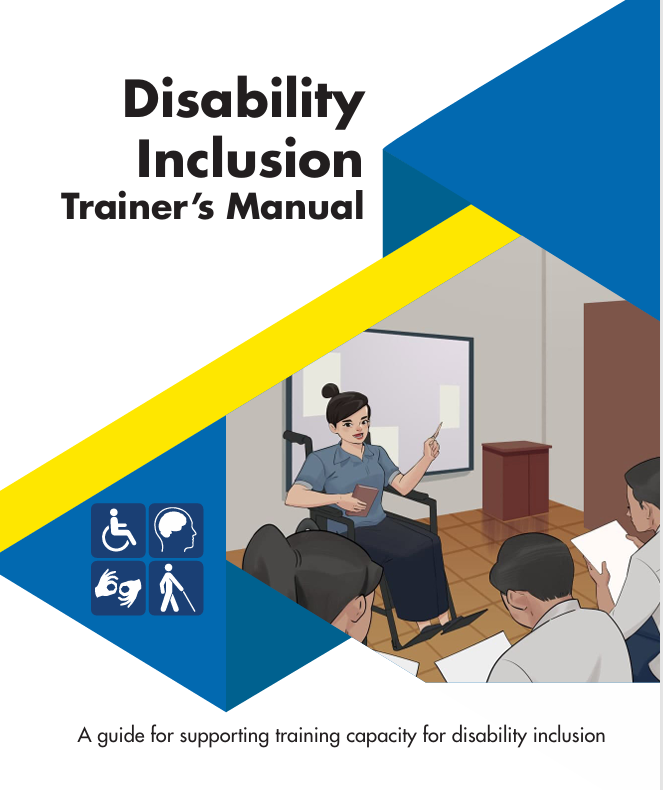 Disability Inclusion
Trainer's Manual

A guide for supporting training capacity for disability inclusion